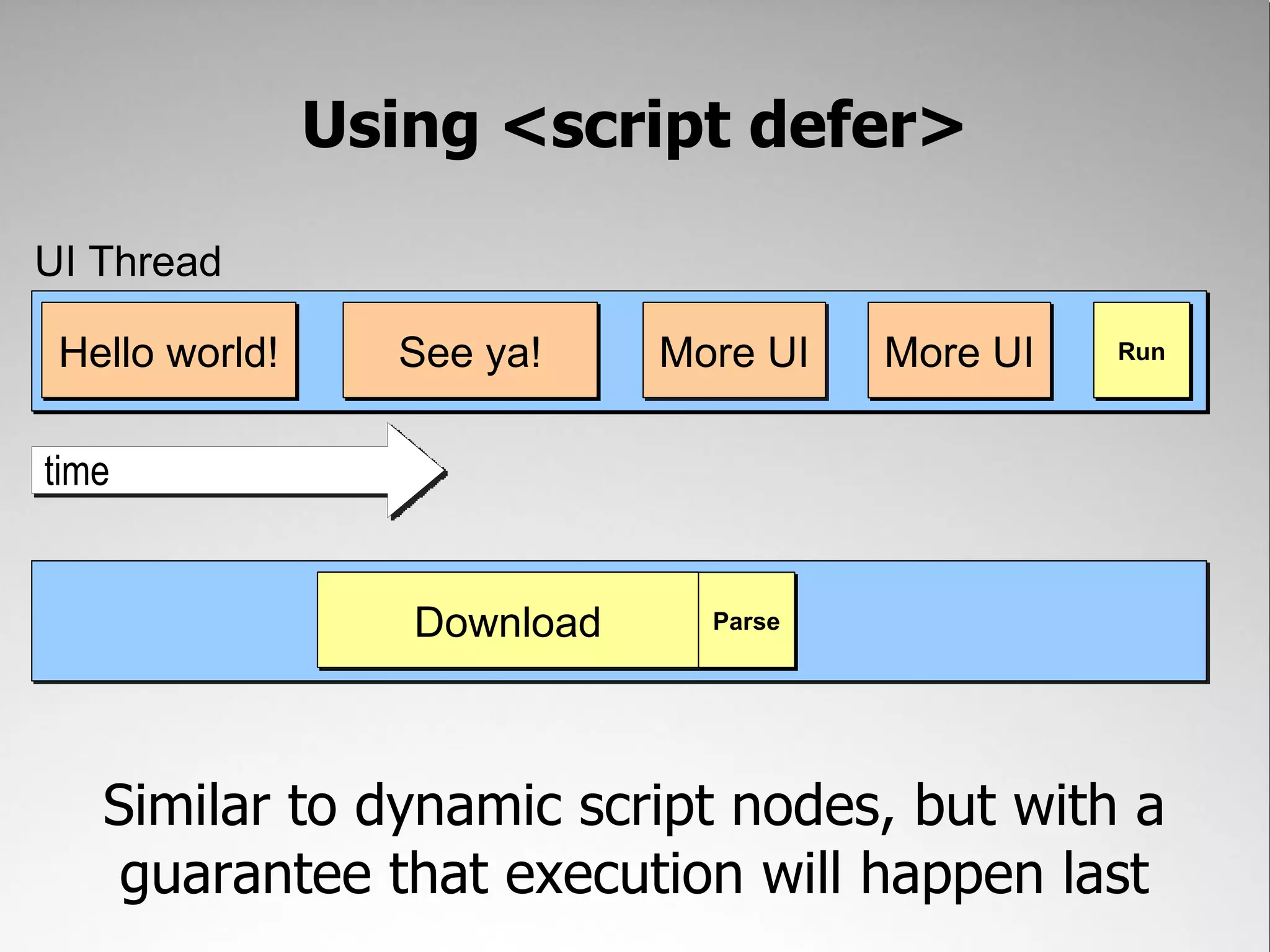 Using <script defer>

UI Thread

Hello world!

See ya!

More UI

More UI

Run

time

Download

Parse

Similar to dynamic script nodes, but with a guarantee that execution will happen last